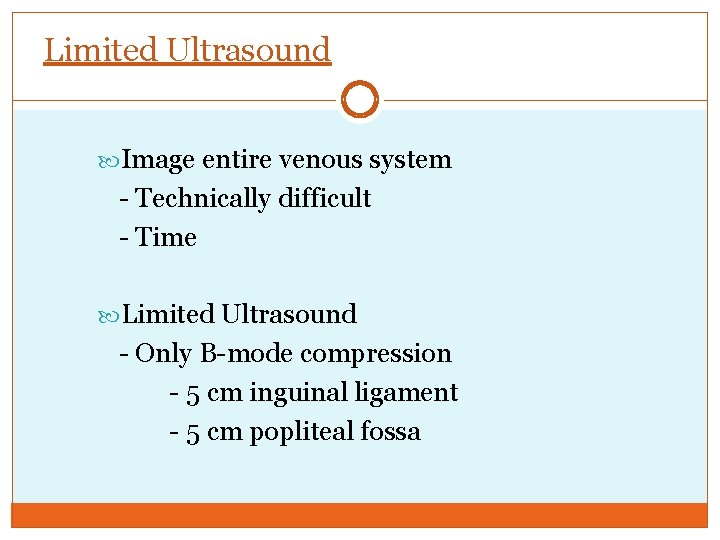 Limited Ultrasound

Image entire venous system
- Technically difficult
- Time

Limited Ultrasound
- Only B-mode compression
- 5 cm inguinal ligament
- 5 cm popliteal fossa